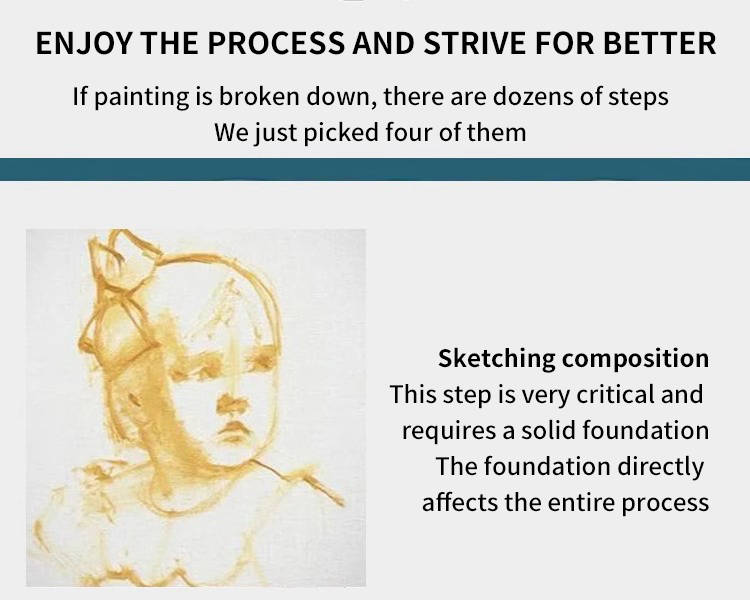 ENJOY THE PROCESS AND STRIVE FOR BETTER

If painting is broken down, there are dozens of steps
We just picked four of them

Sketching composition
This step is very critical and requires a solid foundation
The foundation directly affects the entire process